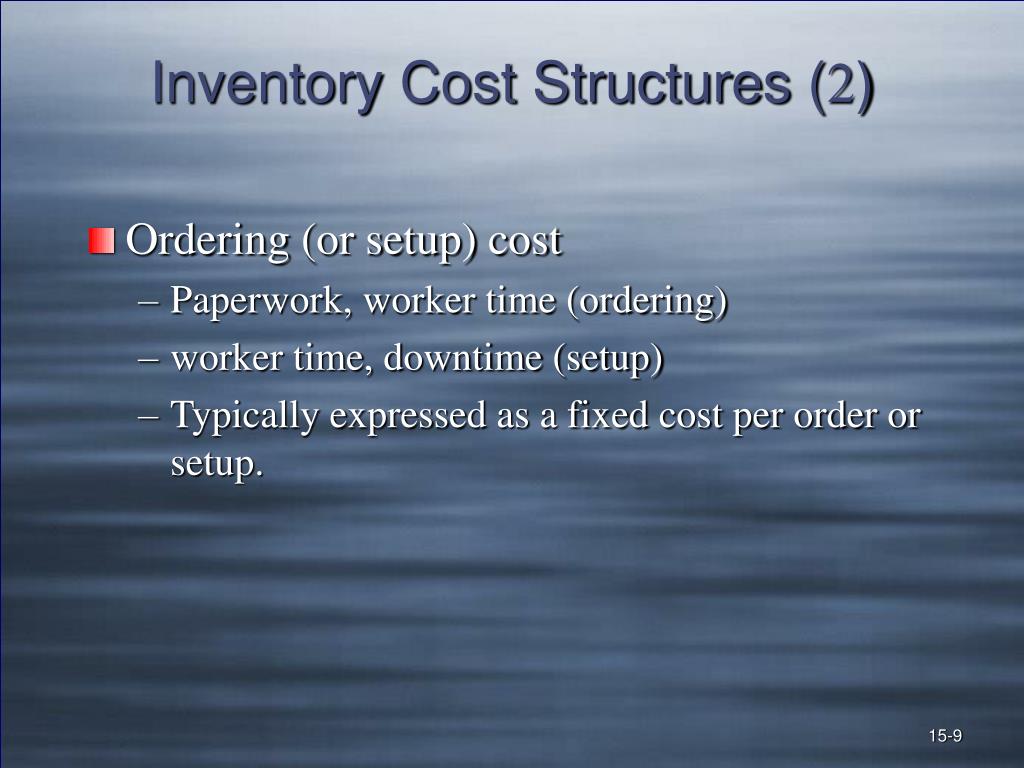 Inventory Cost Structures (2)

Ordering (or setup) cost

– Paperwork, worker time (ordering)

– worker time, downtime (setup)

– Typically expressed as a fixed cost per order or setup.

15-9